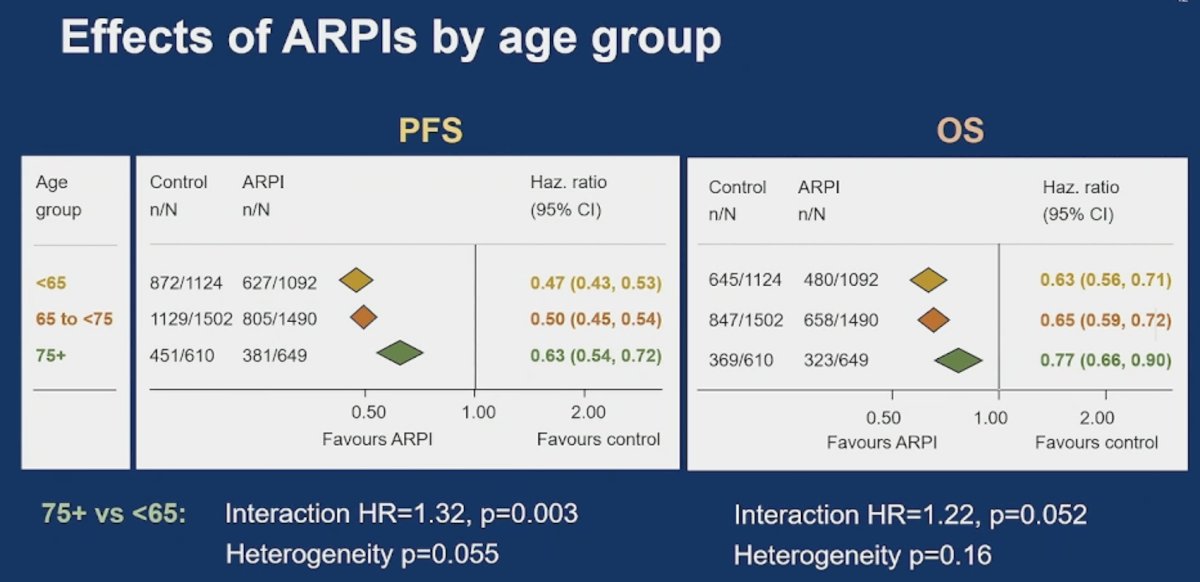 Effects of ARPIs by age group

PFS

| Age group | Control n/N | ARPI n/N | Haz. ratio (95% CI) |
|---|---|---|---|
| <65 | 872/1124 | 627/1092 | 0.47 (0.43, 0.53) |
| 65 to <75 | 1129/1502 | 805/1490 | 0.50 (0.45, 0.54) |
| 75+ | 451/610 | 381/649 | 0.63 (0.54, 0.72) |

0.50 1.00 2.00
Favours ARPI Favours control

OS

| Control n/N | ARPI n/N | Haz. ratio (95% CI) |
|---|---|---|
| 645/1124 | 480/1092 | 0.63 (0.56, 0.71) |
| 847/1502 | 658/1490 | 0.65 (0.59, 0.72) |
| 369/610 | 323/649 | 0.77 (0.66, 0.90) |

0.50 1.00 2.00
Favours ARPI Favours control

75+ vs <65: Interaction HR=1.32, p=0.003
Heterogeneity p=0.055

Interaction HR=1.22, p=0.052
Heterogeneity p=0.16